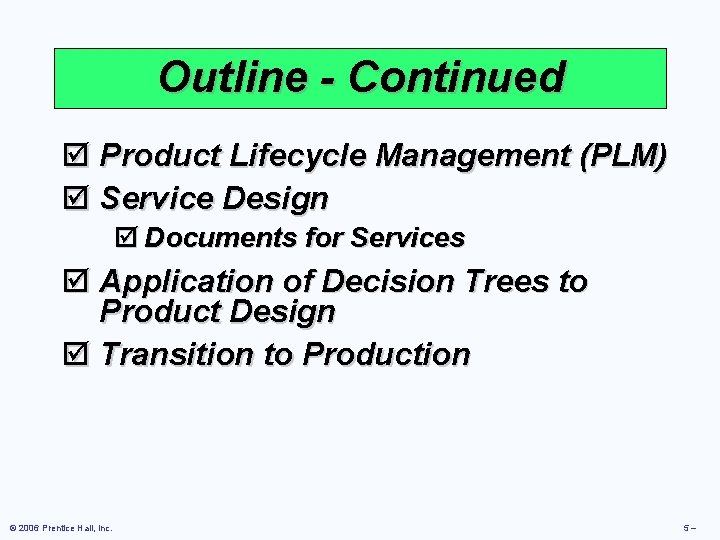 Outline - Continued

☑ Product Lifecycle Management (PLM)

☑ Service Design

☑ Documents for Services

☑ Application of Decision Trees to Product Design

☑ Transition to Production

© 2006 Prentice Hall, Inc.

5 –